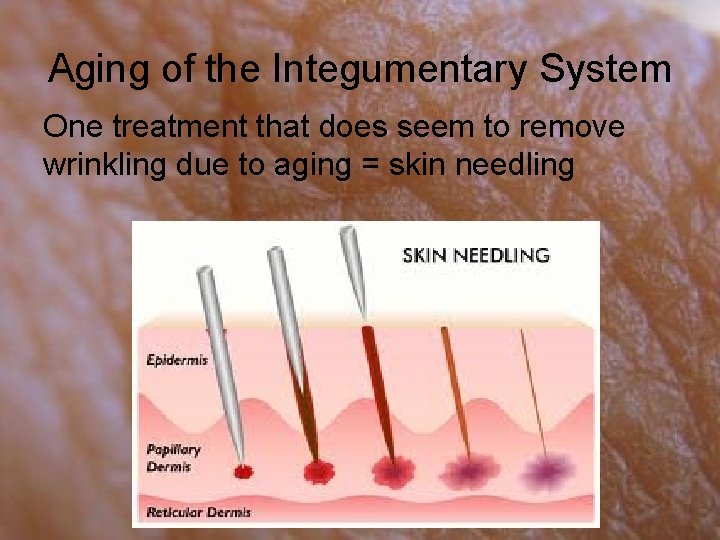 Aging of the Integumentary System

One treatment that does seem to remove wrinkling due to aging = skin needling

SKIN NEEDLING

Epidermis

Papillary Dermis

Reticular Dermis